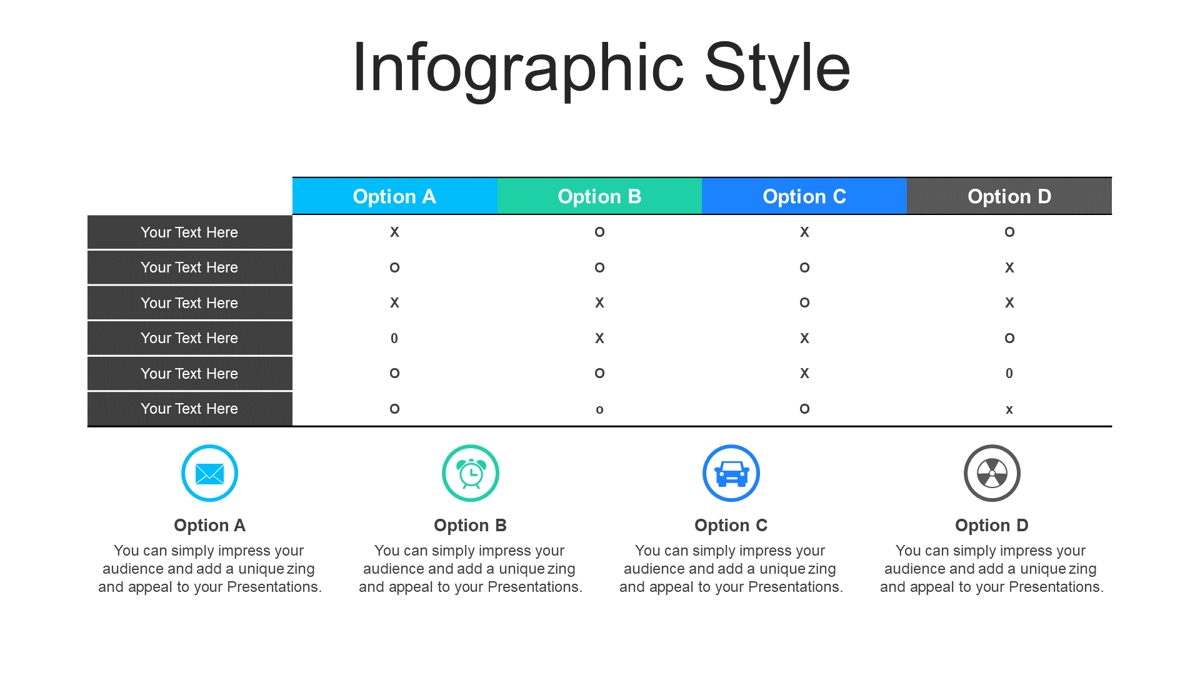 Infographic Style

| | Option A | Option B | Option C | Option D |
|---|---|---|---|---|
| Your Text Here | X | O | X | O |
| Your Text Here | O | O | O | X |
| Your Text Here | X | X | O | X |
| Your Text Here | 0 | X | X | O |
| Your Text Here | O | O | X | 0 |
| Your Text Here | O | o | O | x |

Option A
You can simply impress your audience and add a unique zing and appeal to your Presentations.

Option B
You can simply impress your audience and add a unique zing and appeal to your Presentations.

Option C
You can simply impress your audience and add a unique zing and appeal to your Presentations.

Option D
You can simply impress your audience and add a unique zing and appeal to your Presentations.